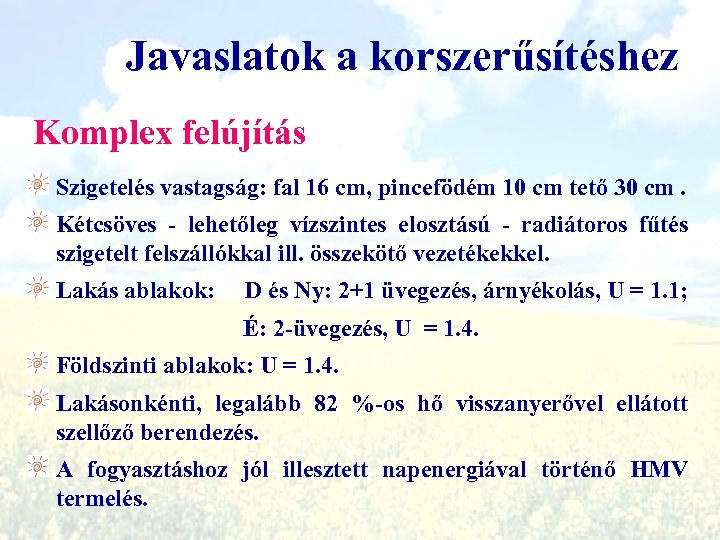 Javaslatok a korszerűsítéshez

Komplex felújítás

Szigetelés vastagság: fal 16 cm, pincefödém 10 cm tető 30 cm .

Kétcsöves - lehetőleg vízszintes elosztású - radiátoros fűtés szigetelt felszállókkal ill. összekötő vezetékekkel.

Lakás ablakok: D és Ny: 2+1 üvegezés, árnyékolás, U = 1.1;
É: 2-üvegezés, U = 1.4.

Földszinti ablakok: U = 1.4.

Lakásonkénti, legalább 82 %-os hő visszanyerővel ellátott szellőző berendezés.

A fogyasztáshoz jól illesztett napenergiával történő HMV termelés.